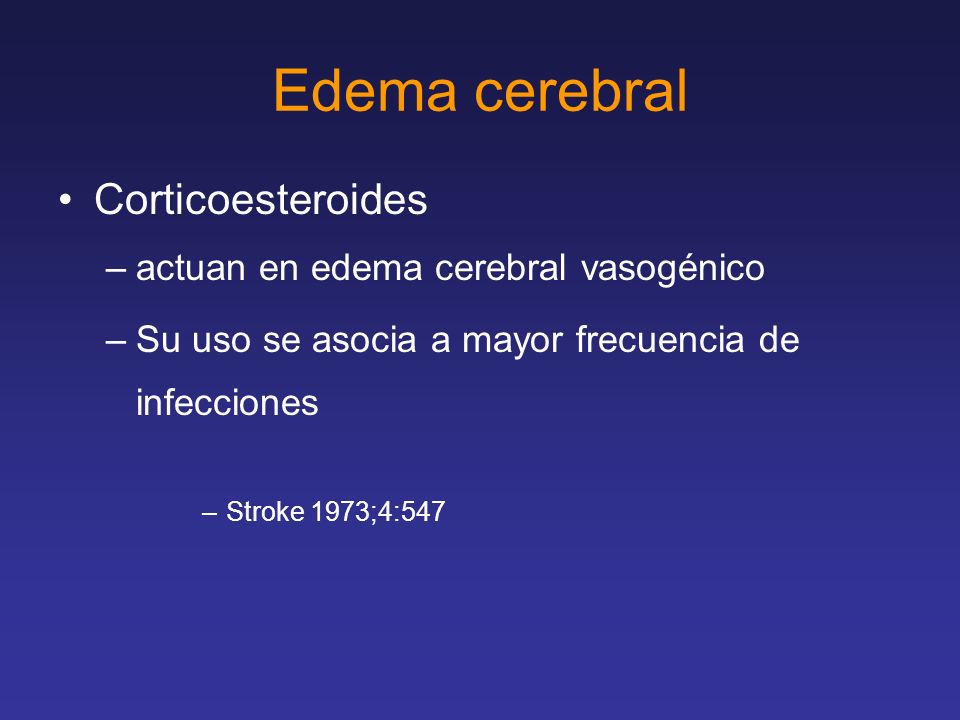 Edema cerebral

• Corticoesteroides

– actuan en edema cerebral vasogénico

– Su uso se asocia a mayor frecuencia de infecciones

– Stroke 1973;4:547